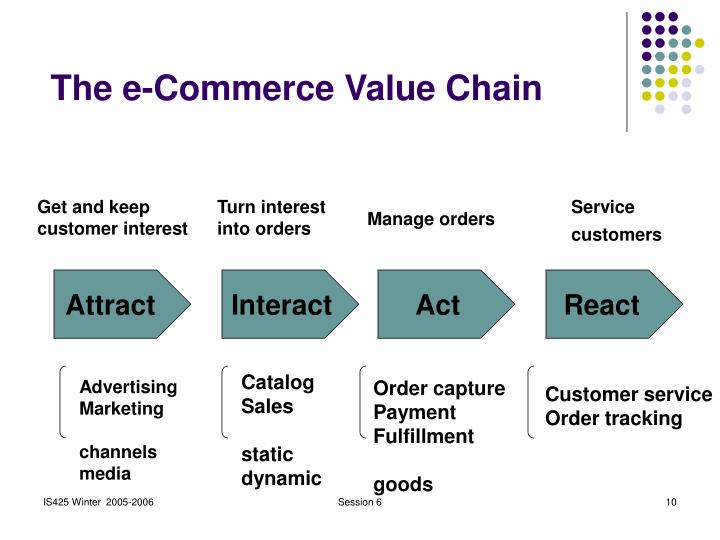 The e-Commerce Value Chain

Get and keep customer interest

Turn interest into orders

Manage orders

Service customers

Attract

Interact

Act

React

Advertising
Marketing

channels
media

Catalog
Sales

static
dynamic

Order capture
Payment
Fulfillment

goods

Customer service
Order tracking

IS425 Winter 2005-2006

Session 6

10